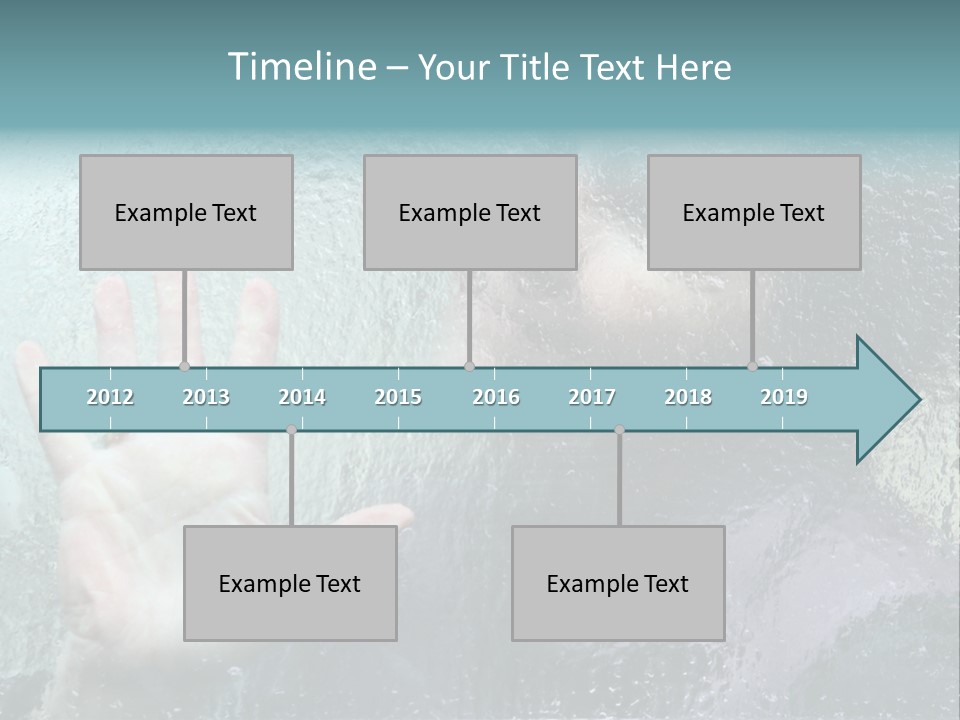 Timeline – Your Title Text Here

Example Text

Example Text

Example Text

2012 2013 2014 2015 2016 2017 2018 2019

Example Text

Example Text